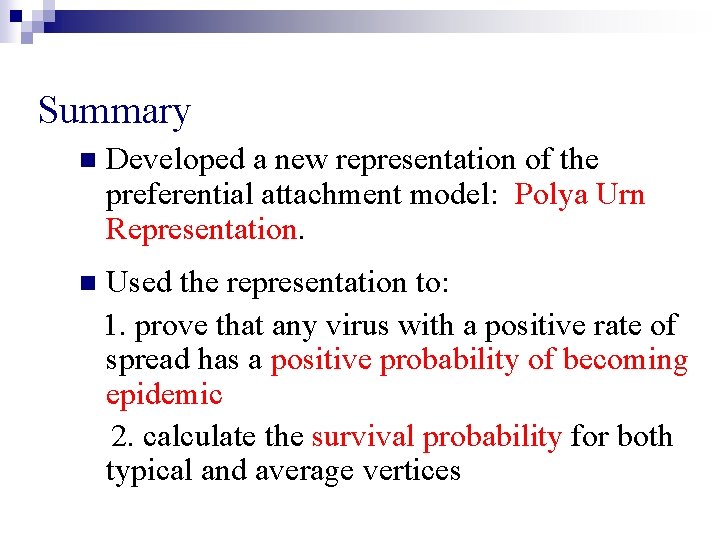 Summary

Developed a new representation of the preferential attachment model: Polya Urn Representation.

Used the representation to:

1. prove that any virus with a positive rate of spread has a positive probability of becoming epidemic

2. calculate the survival probability for both typical and average vertices